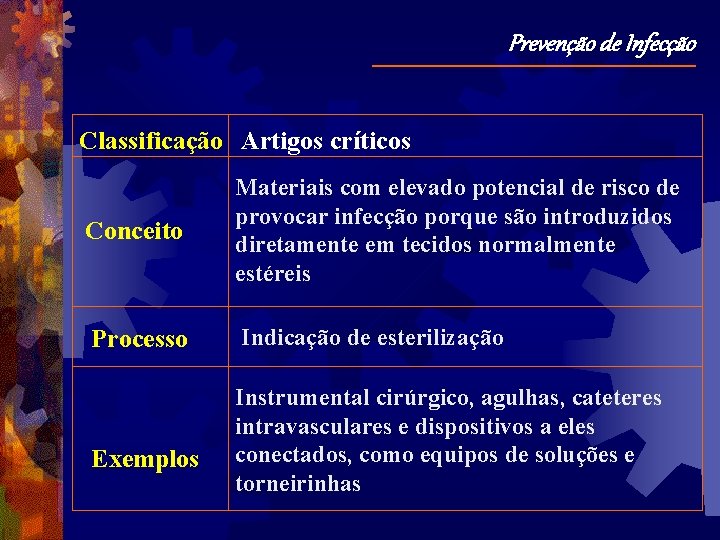 Prevenção de Infecção

| Classificação | Artigos críticos |
|---|---|
| Conceito | Materiais com elevado potencial de risco de provocar infecção porque são introduzidos diretamente em tecidos normalmente estéreis |
| Processo | Indicação de esterilização |
| Exemplos | Instrumental cirúrgico, agulhas, cateteres intravasculares e dispositivos a eles conectados, como equipos de soluções e torneirinhas |